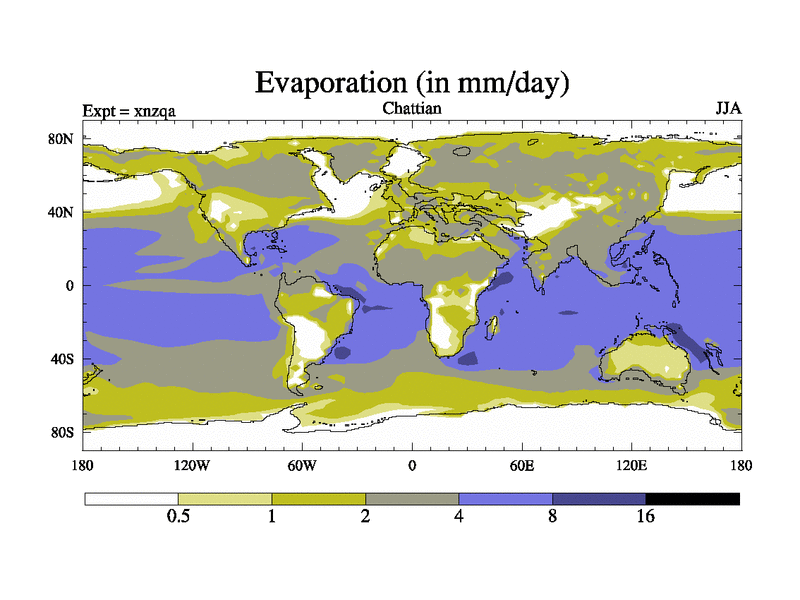 Evaporation (in mm/day)

Expt = xnzqa

Chattian

JJA

80N
40N
0
40S
80S

180
120W
60W
0
60E
120E
180

0.5
1
2
4
8
16